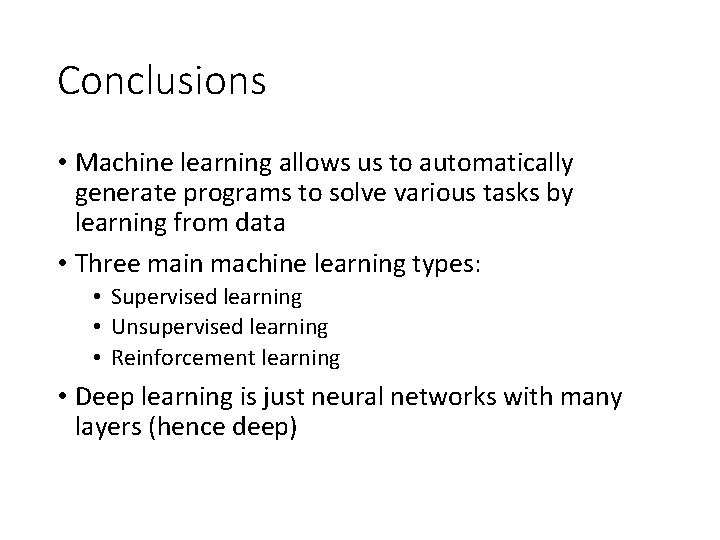 Conclusions

• Machine learning allows us to automatically generate programs to solve various tasks by learning from data

• Three main machine learning types:
  • Supervised learning
  • Unsupervised learning
  • Reinforcement learning

• Deep learning is just neural networks with many layers (hence deep)